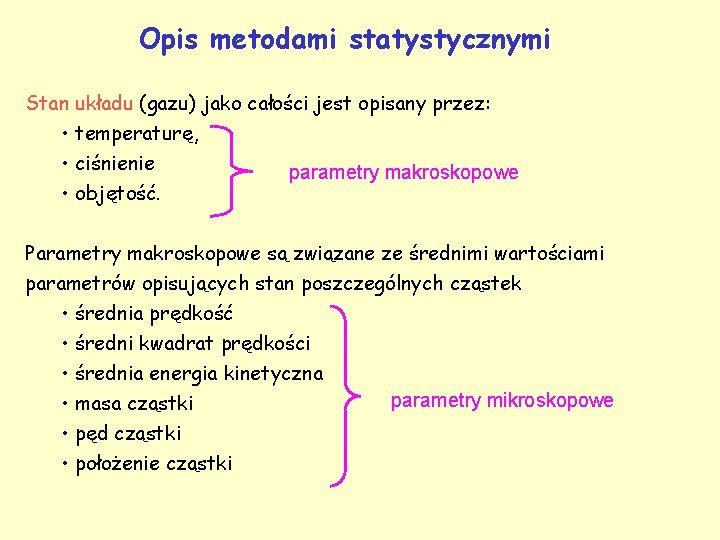 Opis metodami statystycznymi

Stan układu (gazu) jako całości jest opisany przez:
• temperaturę,
• ciśnienie
• objętość.

parametry makroskopowe

Parametry makroskopowe są związane ze średnimi wartościami parametrów opisujących stan poszczególnych cząstek
• średnia prędkość
• średni kwadrat prędkości
• średnia energia kinetyczna
• masa cząstki
• pęd cząstki
• położenie cząstki

parametry mikroskopowe